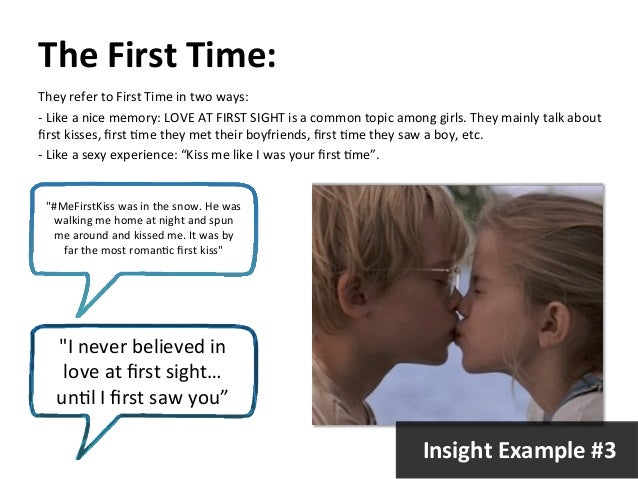 The First Time:

They refer to First Time in two ways:

- Like a nice memory: LOVE AT FIRST SIGHT is a common topic among girls. They mainly talk about first kisses, first time they met their boyfriends, first time they saw a boy, etc.

- Like a sexy experience: “Kiss me like I was your first time”.

"#MeFirstKiss was in the snow. He was walking me home at night and spun me around and kissed me. It was by far the most romantic first kiss"

"I never believed in love at first sight… until I first saw you”

Insight Example #3